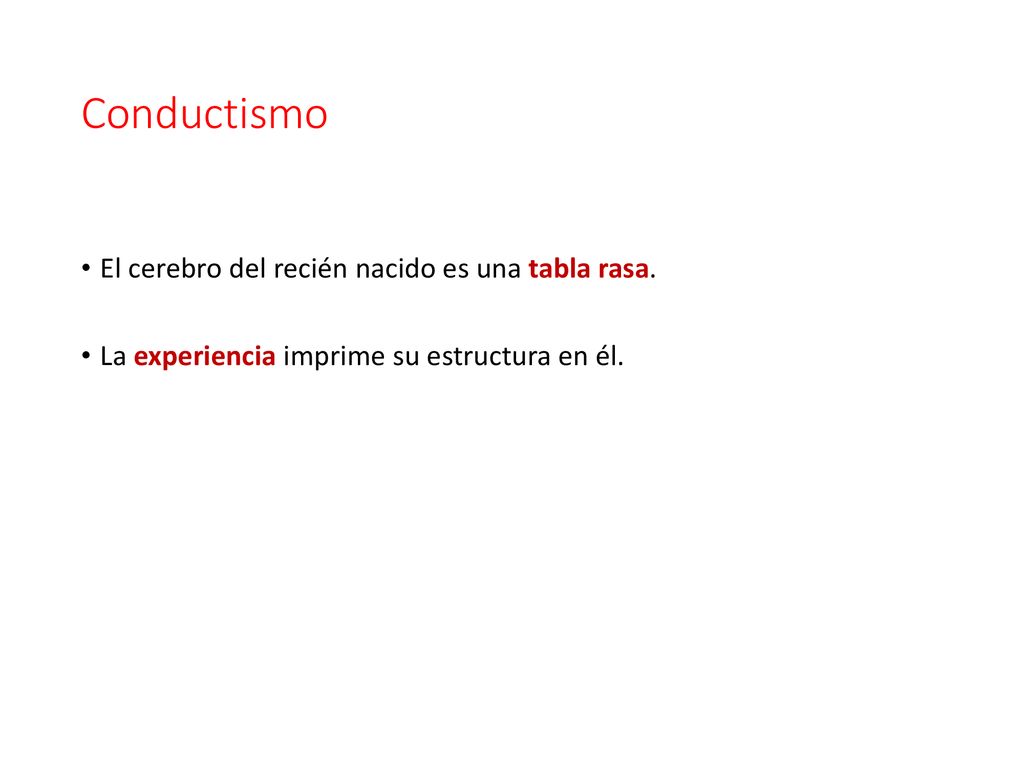 Conductismo

• El cerebro del recién nacido es una tabla rasa.

• La experiencia imprime su estructura en él.